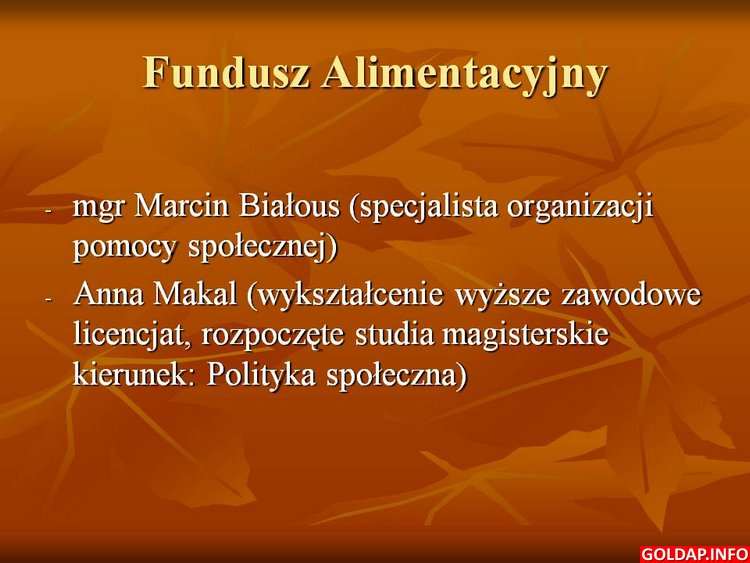 Fundusz Alimentacyjny

- mgr Marcin Białous (specjalista organizacji pomocy społecznej)
- Anna Makal (wykształcenie wyższe zawodowe licencjat, rozpoczęte studia magisterskie kierunek: Polityka społeczna)

GOLDAP.INFO